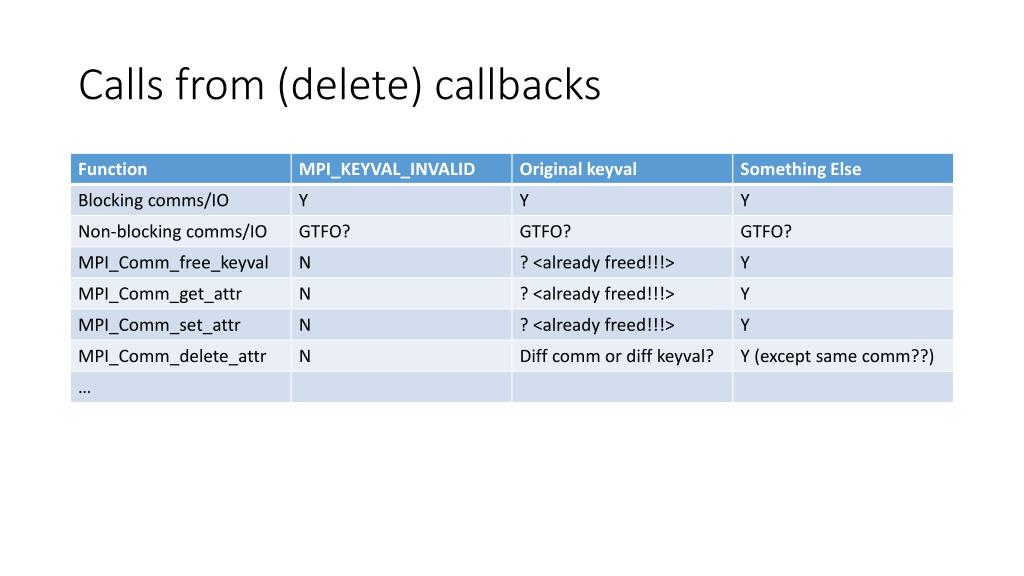 Calls from (delete) callbacks

| Function | MPI_KEYVAL_INVALID | Original keyval | Something Else |
|---|---|---|---|
| Blocking comms/IO | Y | Y | Y |
| Non-blocking comms/IO | GTFO? | GTFO? | GTFO? |
| MPI_Comm_free_keyval | N | ? <already freed!!!> | Y |
| MPI_Comm_get_attr | N | ? <already freed!!!> | Y |
| MPI_Comm_set_attr | N | ? <already freed!!!> | Y |
| MPI_Comm_delete_attr | N | Diff comm or diff keyval? | Y (except same comm??) |
| … | | | |